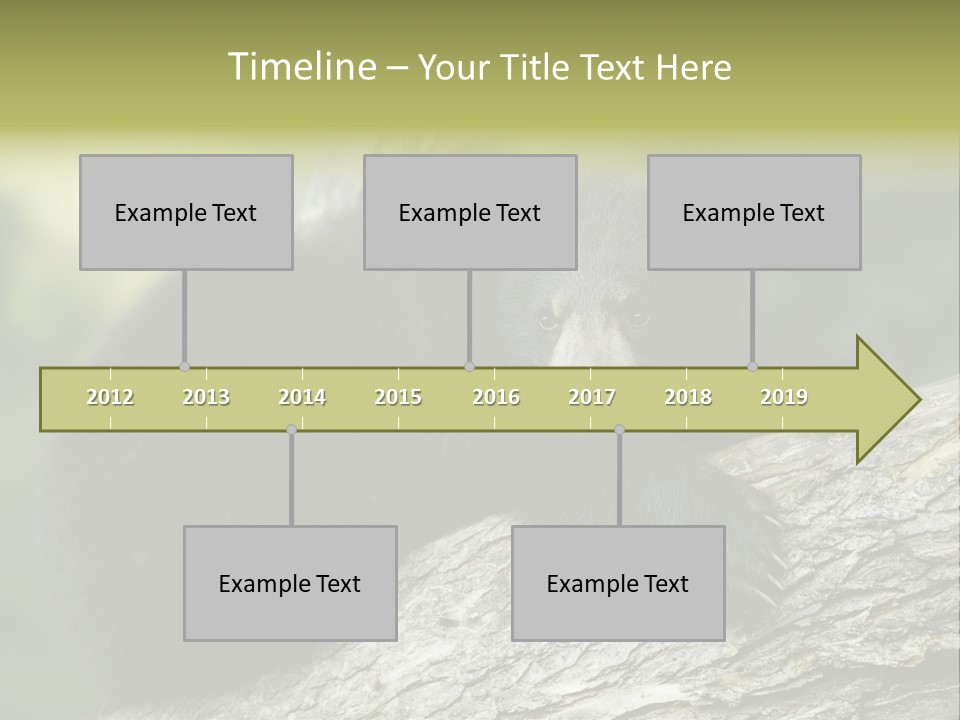 Timeline – Your Title Text Here

Example Text

Example Text

Example Text

2012 2013 2014 2015 2016 2017 2018 2019

Example Text

Example Text